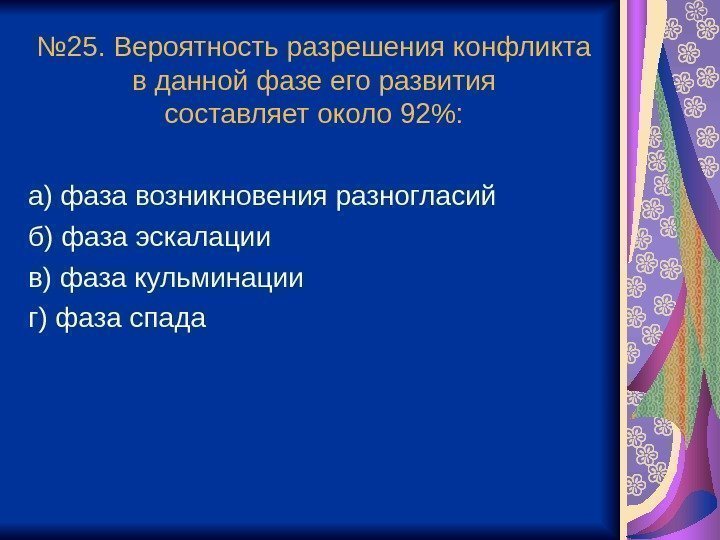 №25. Вероятность разрешения конфликта в данной фазе его развития составляет около 92%:

а) фаза возникновения разногласий
б) фаза эскалации
в) фаза кульминации
г) фаза спада